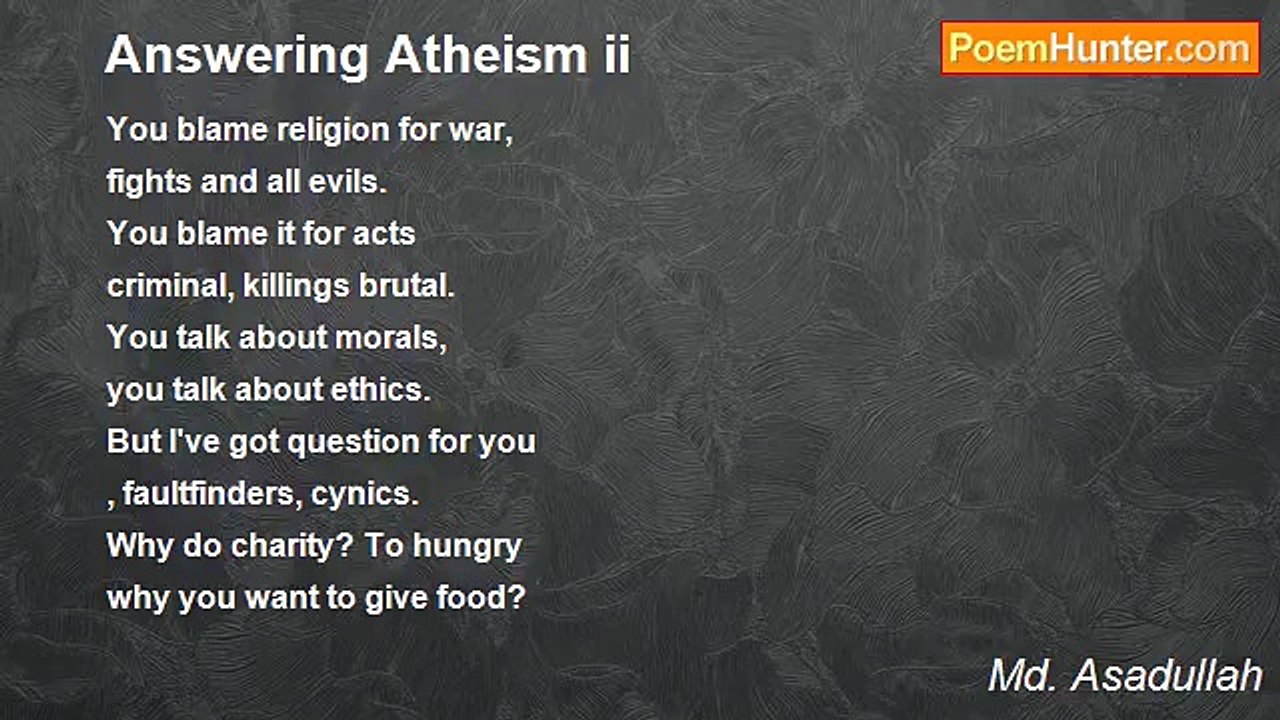 Answering Atheism ii

PoemHunter.com

You blame religion for war,
fights and all evils.
You blame it for acts
criminal, killings brutal.
You talk about morals,
you talk about ethics.
But I've got question for you
, faultfinders, cynics.
Why do charity? To hungry
why you want to give food?

Md. Asadullah